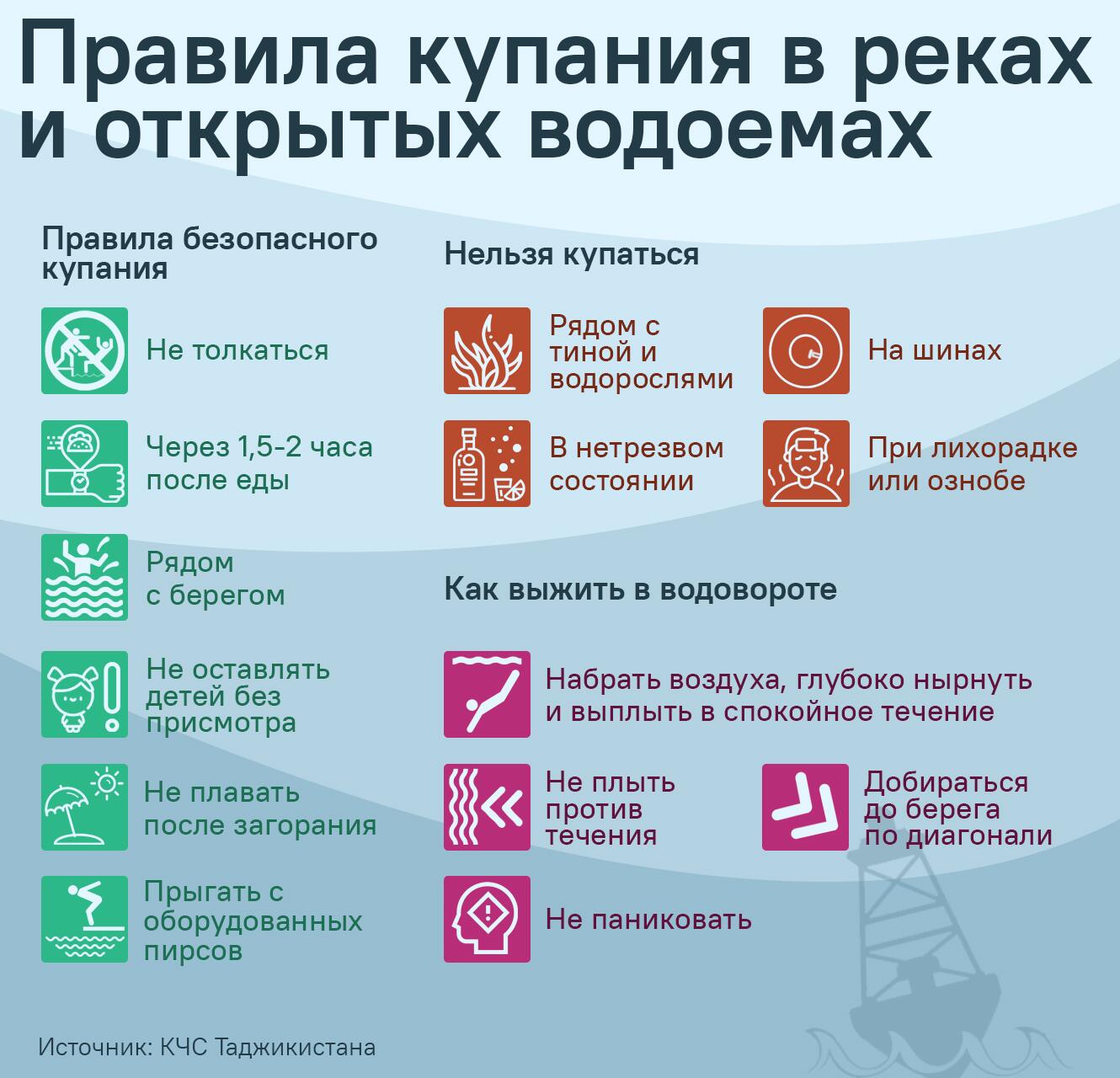 Правила купания в реках и открытых водоемах

Правила безопасного купания

Не толкаться

Через 1,5-2 часа после еды

Рядом с берегом

Не оставлять детей без присмотра

Не плавать после загорания

Прыгать с оборудованных пирсов

Нельзя купаться

Рядом с тиной и водорослями

На шинах

В нетрезвом состоянии

При лихорадке или ознобе

Как выжить в водовороте

Набрать воздуха, глубоко нырнуть и выплыть в спокойное течение

Не плыть против течения

Добираться до берега по диагонали

Не паниковать

Источник: КЧС Таджикистана